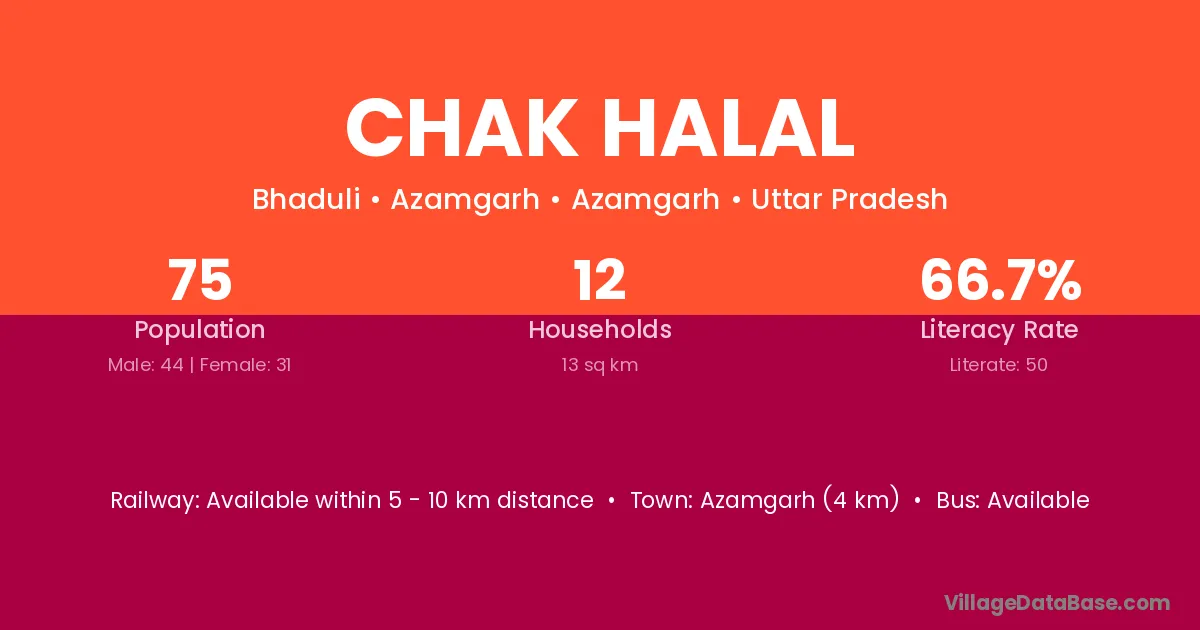 CHAK HALAL

Bhaduli • Azamgarh • Azamgarh • Uttar Pradesh

75
Population
Male: 44 | Female: 31

12
Households
13 sq km

66.7%
Literacy Rate
Literate: 50

Railway: Available within 5 - 10 km distance • Town: Azamgarh (4 km) • Bus: Available

VillageDataBase.com